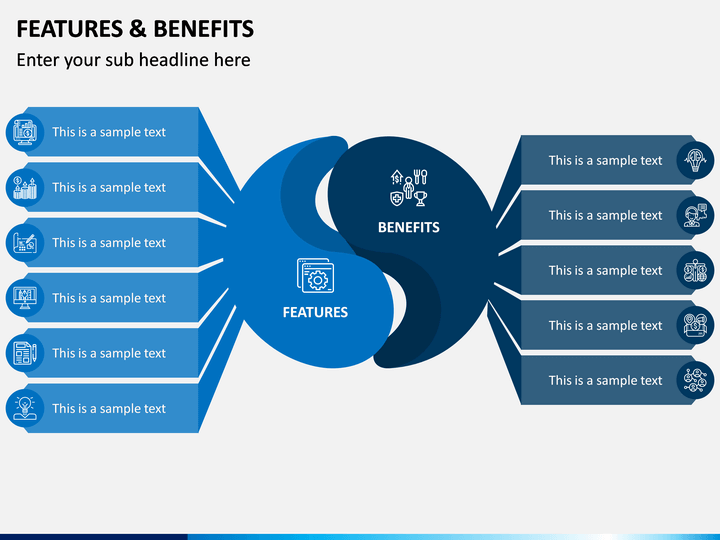 FEATURES & BENEFITS

Enter your sub headline here

This is a sample text

This is a sample text

This is a sample text

This is a sample text

This is a sample text

This is a sample text

FEATURES

BENEFITS

This is a sample text

This is a sample text

This is a sample text

This is a sample text

This is a sample text